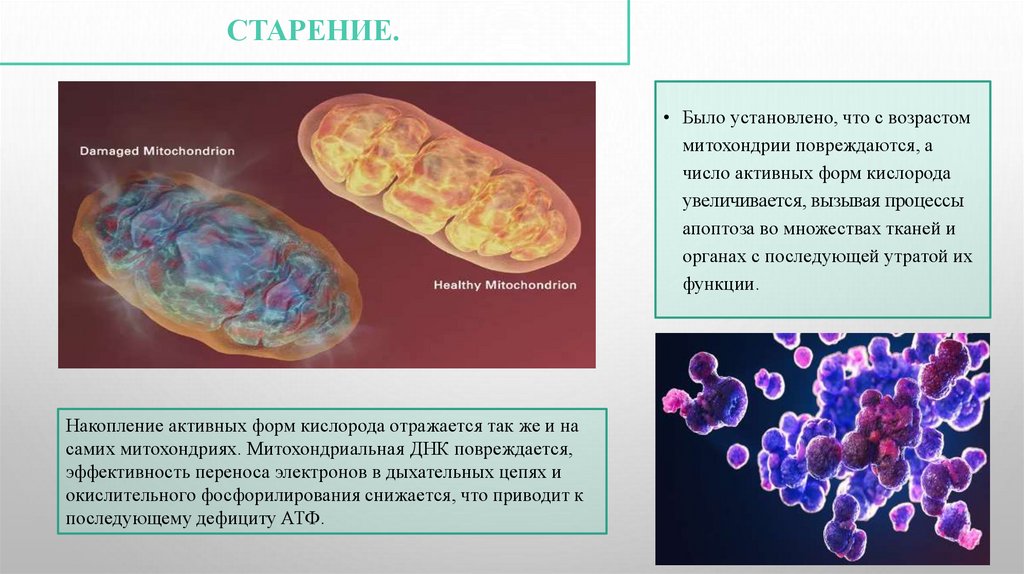 СТАРЕНИЕ.

Damaged Mitochondrion

Healthy Mitochondrion

• Было установлено, что с возрастом митохондрии повреждаются, а число активных форм кислорода увеличивается, вызывая процессы апоптоза во множествах тканей и органах с последующей утратой их функции.

Накопление активных форм кислорода отражается так же и на самих митохондриях. Митохондриальная ДНК повреждается, эффективность переноса электронов в дыхательных цепях и окислительного фосфорилирования снижается, что приводит к последующему дефициту АТФ.